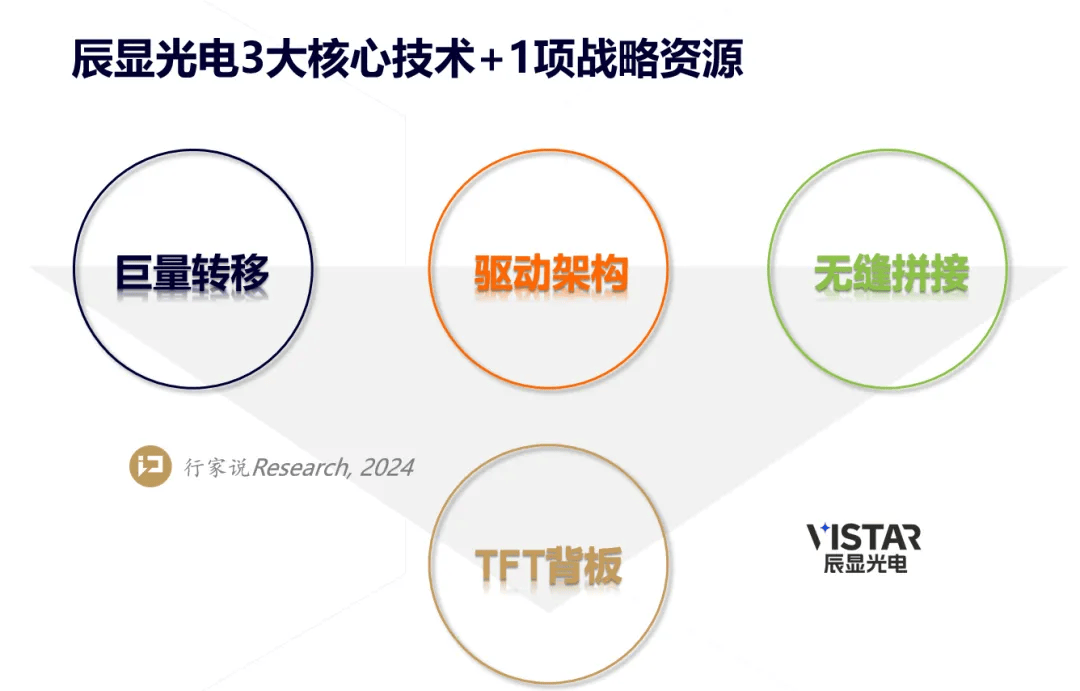 辰显光电3大核心技术+1项战略资源

巨量转移

驱动架构

无缝拼接

行家说Research, 2024

TFT背板

VISTAR
辰显光电